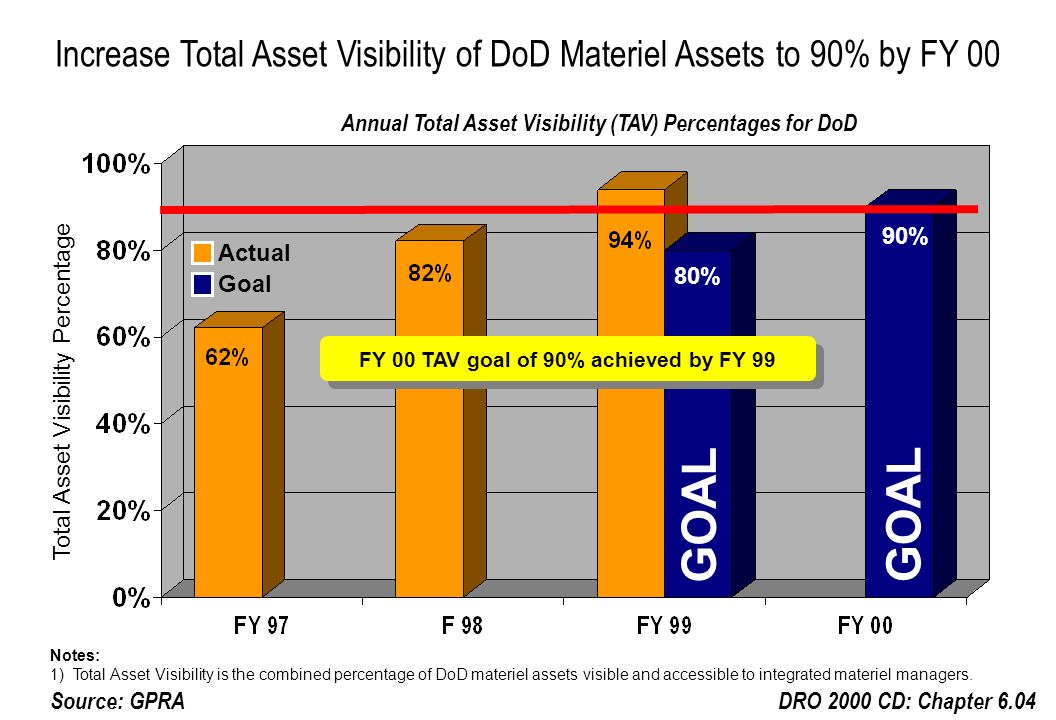 Increase Total Asset Visibility of DoD Materiel Assets to 90% by FY 00

Annual Total Asset Visibility (TAV) Percentages for DoD

Total Asset Visibility Percentage

100%
80%
60%
40%
20%
0%

Actual
Goal

62%
82%
94%
80%
90%

FY 00 TAV goal of 90% achieved by FY 99

GOAL
GOAL

FY 97
F 98
FY 99
FY 00

Notes:
1) Total Asset Visibility is the combined percentage of DoD materiel assets visible and accessible to integrated materiel managers.

Source: GPRA

DRO 2000 CD: Chapter 6.04